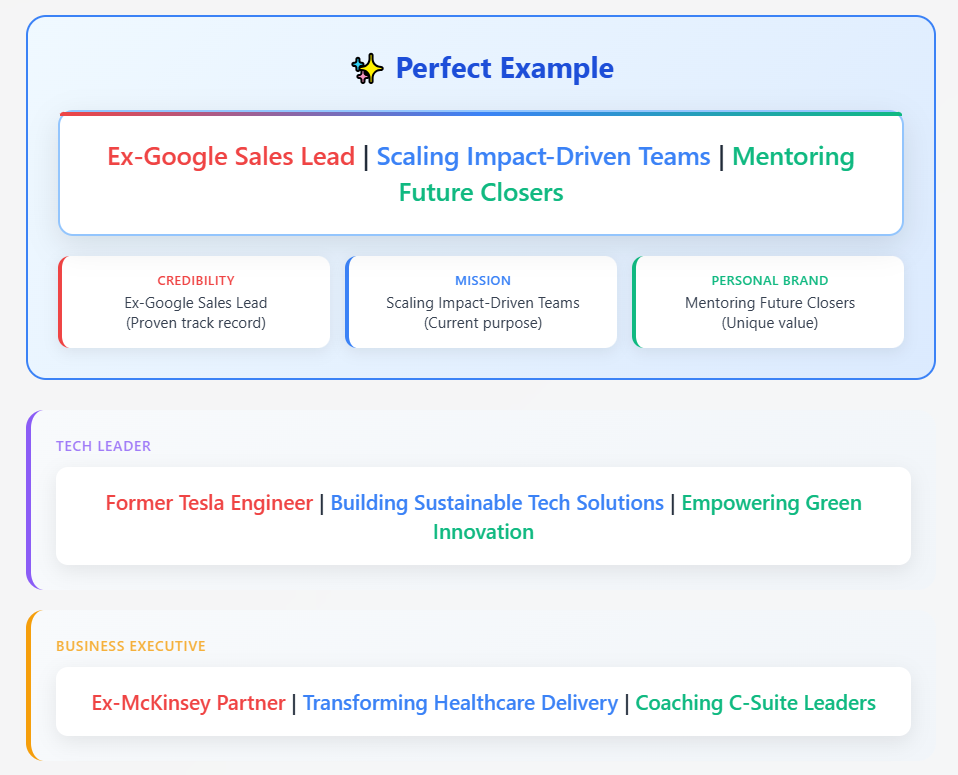 ✨ Perfect Example

Ex-Google Sales Lead | Scaling Impact-Driven Teams | Mentoring Future Closers

CREDIBILITY
Ex-Google Sales Lead
(Proven track record)

MISSION
Scaling Impact-Driven Teams
(Current purpose)

PERSONAL BRAND
Mentoring Future Closers
(Unique value)

TECH LEADER

Former Tesla Engineer | Building Sustainable Tech Solutions | Empowering Green Innovation

BUSINESS EXECUTIVE

Ex-McKinsey Partner | Transforming Healthcare Delivery | Coaching C-Suite Leaders